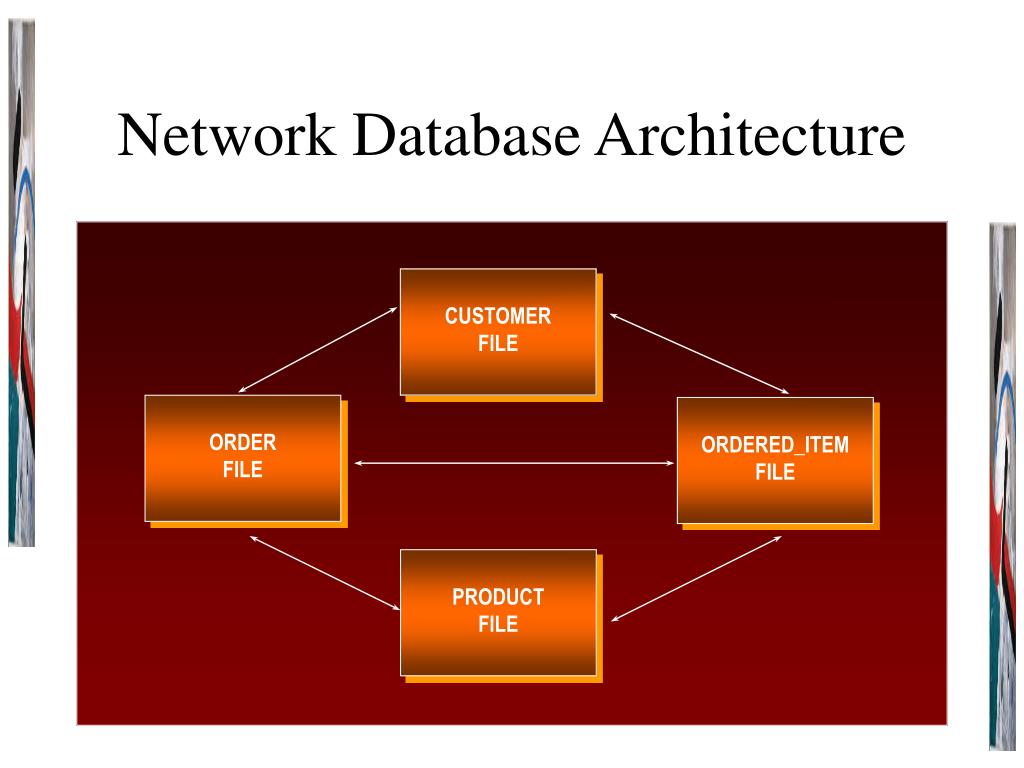 Network Database Architecture

CUSTOMER FILE

ORDER FILE

ORDERED_ITEM FILE

PRODUCT FILE